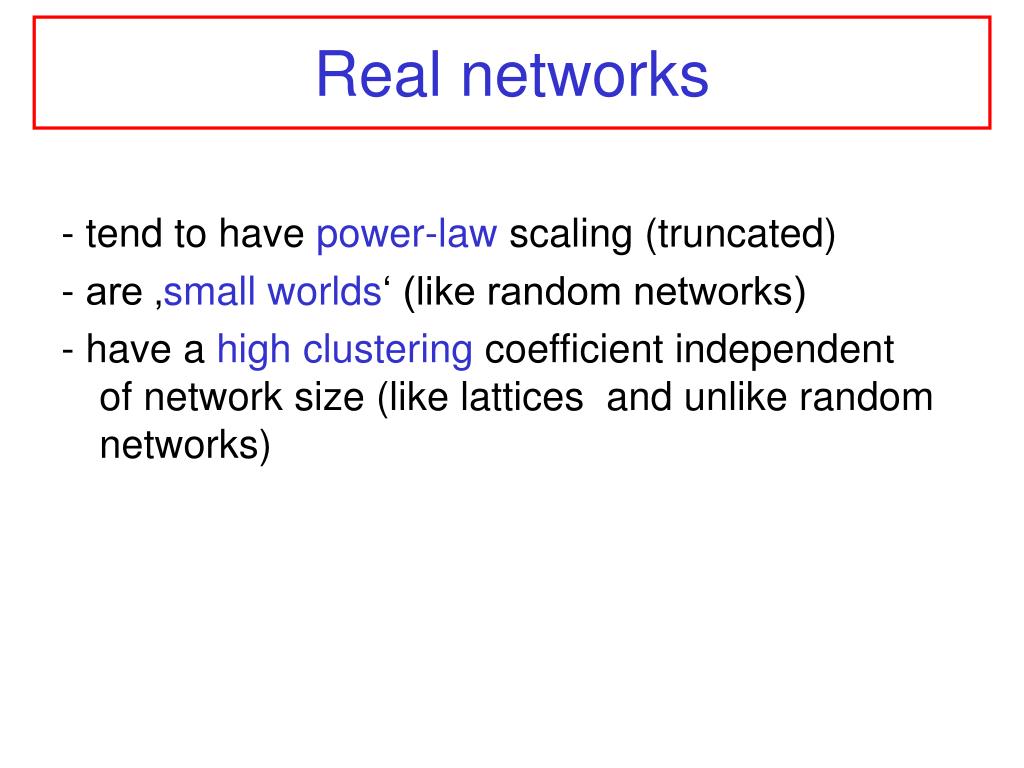 Real networks

- tend to have power-law scaling (truncated)
- are ‚small worlds‘ (like random networks)
- have a high clustering coefficient independent of network size (like lattices and unlike random networks)